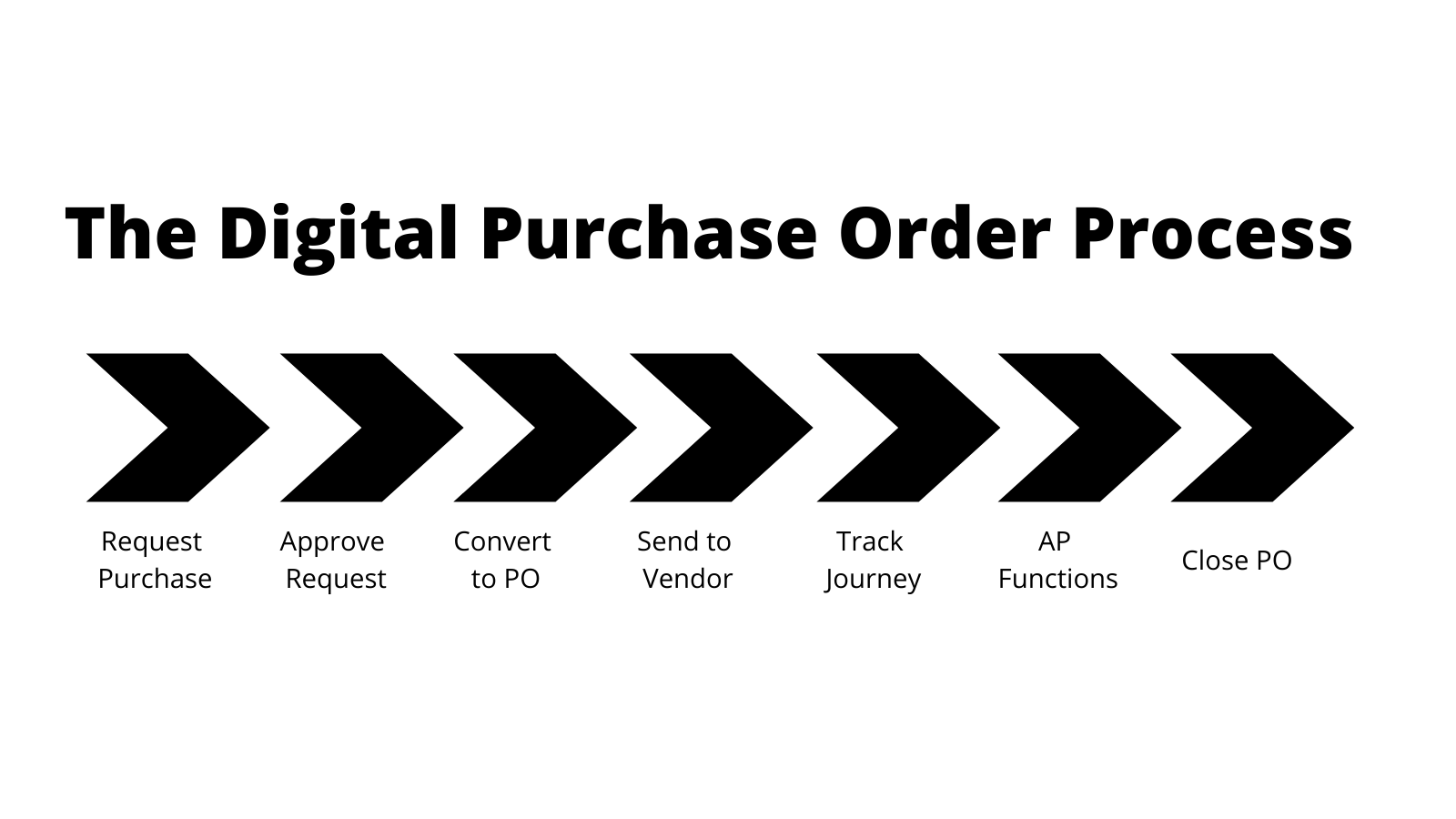 The Digital Purchase Order Process

Request Purchase

Approve Request

Convert to PO

Send to Vendor

Track Journey

AP Functions

Close PO